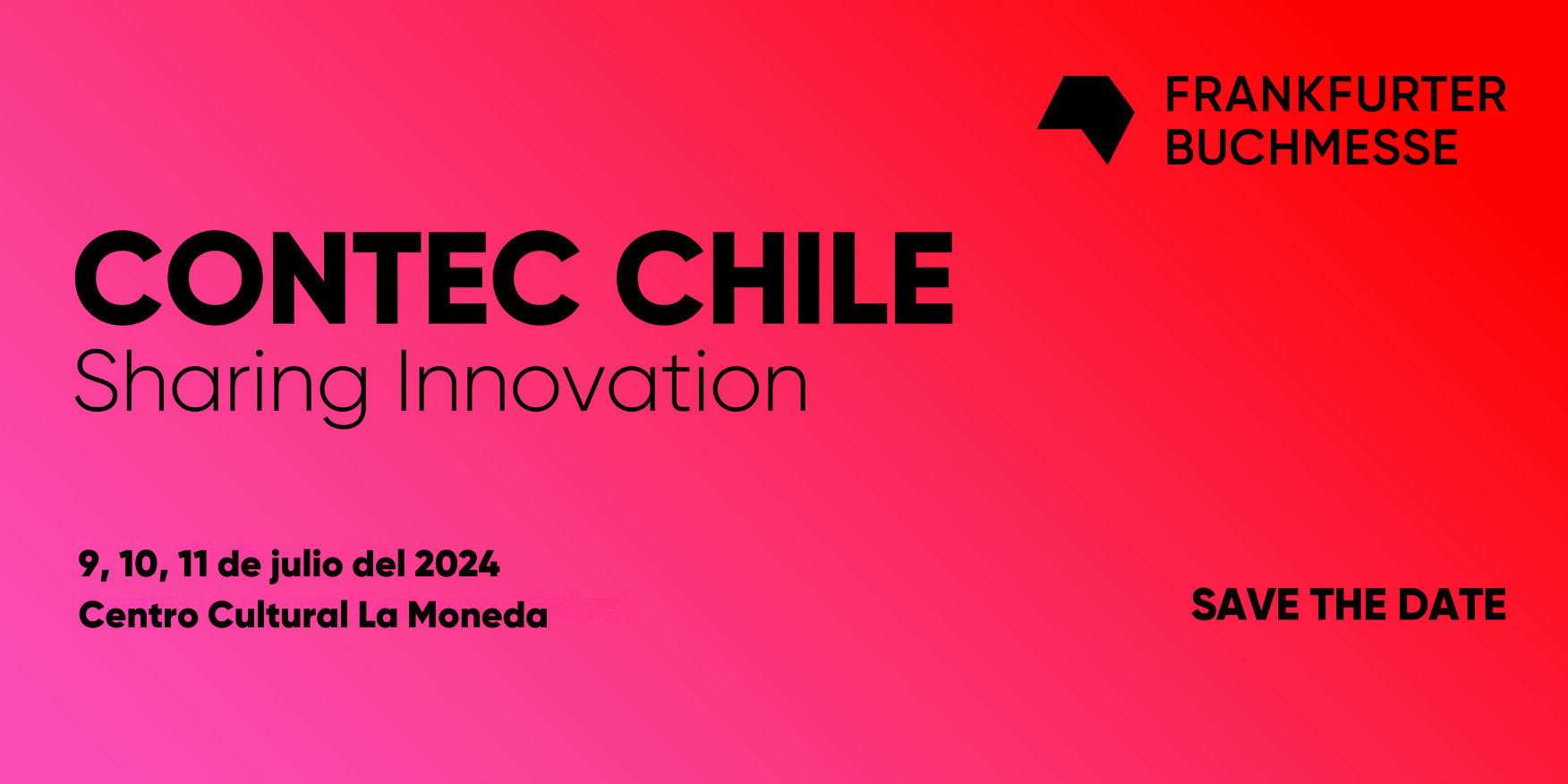 FRANKFURTER BUCHMESSE

CONTEC CHILE
Sharing Innovation

9, 10, 11 de julio del 2024
Centro Cultural La Moneda

SAVE THE DATE